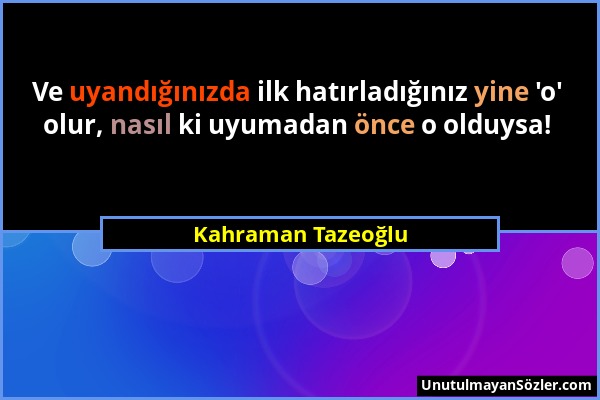 Ve uyandığınızda ilk hatırladığınız yine 'o' olur, nasıl ki uyumadan önce o olduysa!

Kahraman Tazeoğlu

UnutulmayanSözler.com